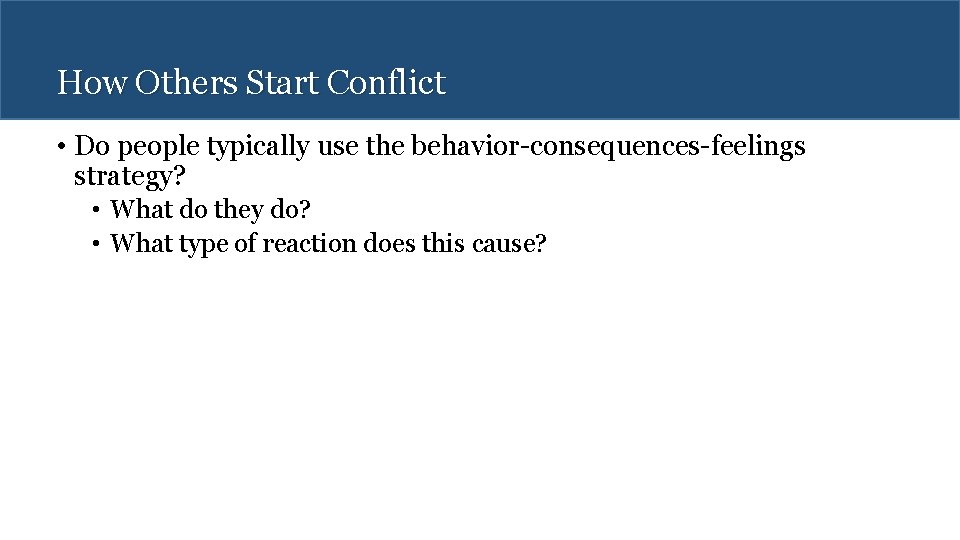 How Others Start Conflict

• Do people typically use the behavior-consequences-feelings strategy?
  • What do they do?
  • What type of reaction does this cause?